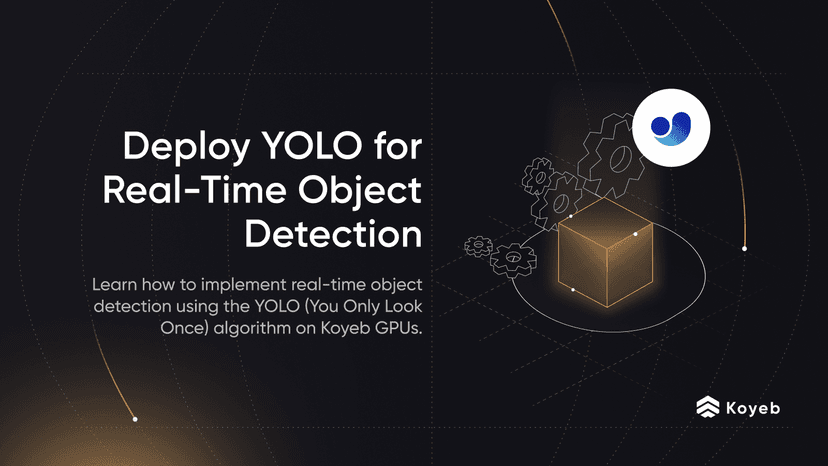 Deploy YOLO for Real-Time Object Detection

Learn how to implement real-time object detection using the YOLO (You Only Look Once) algorithm on Koyeb GPUs.

Koyeb